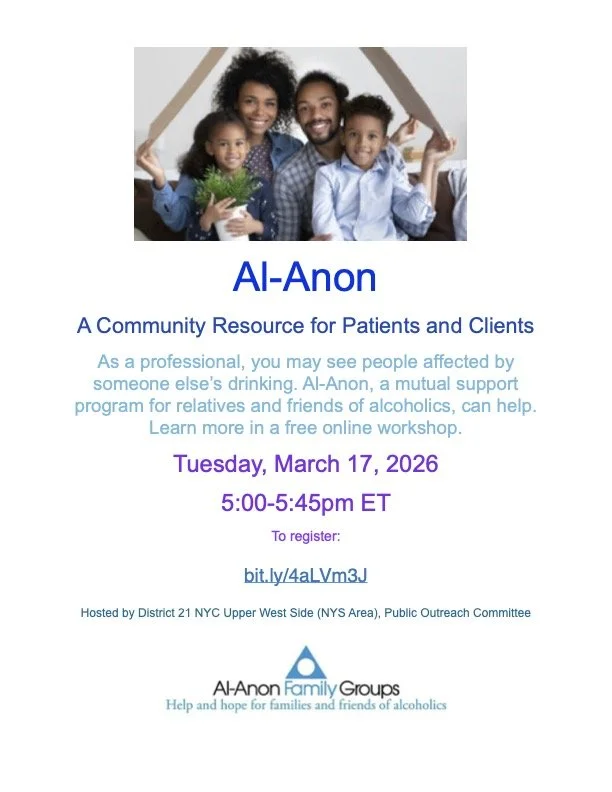 Al-Anon

A Community Resource for Patients and Clients

As a professional, you may see people affected by someone else's drinking. Al-Anon, a mutual support program for relatives and friends of alcoholics, can help. Learn more in a free online workshop.

Tuesday, March 17, 2026

5:00-5:45pm ET

To register:

bit.ly/4aLVm3J

Hosted by District 21 NYC Upper West Side (NYS Area), Public Outreach Committee

Al-Anon Family Groups
Help and hope for families and friends of alcoholics